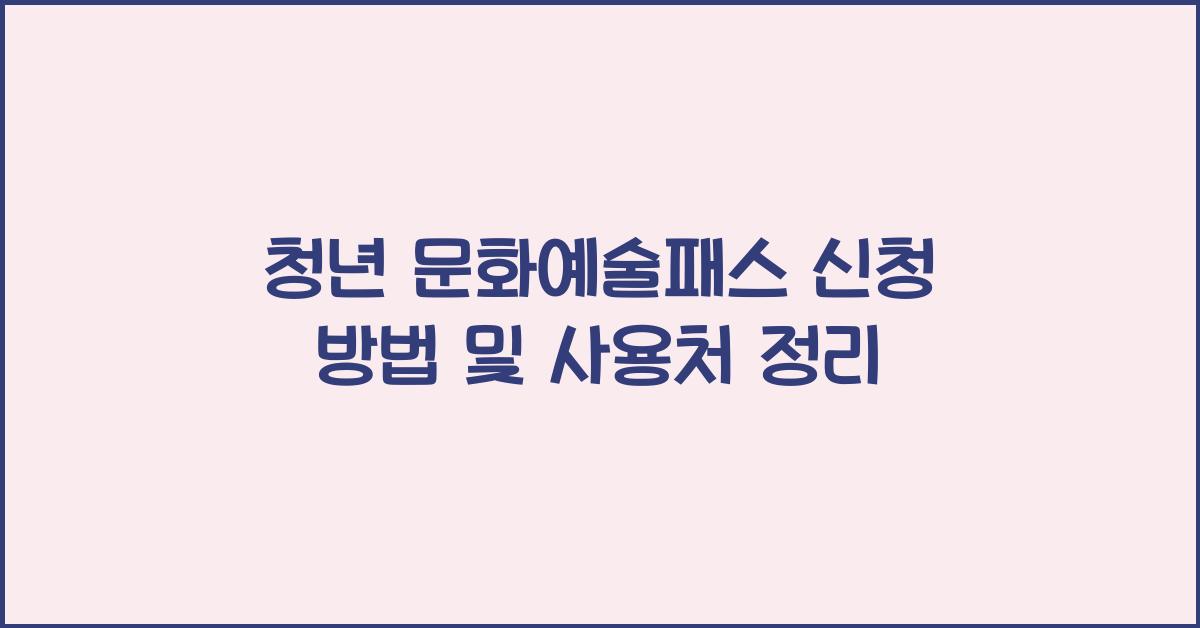 청년 문화예술패스 신청
방법 및 사용처 정리